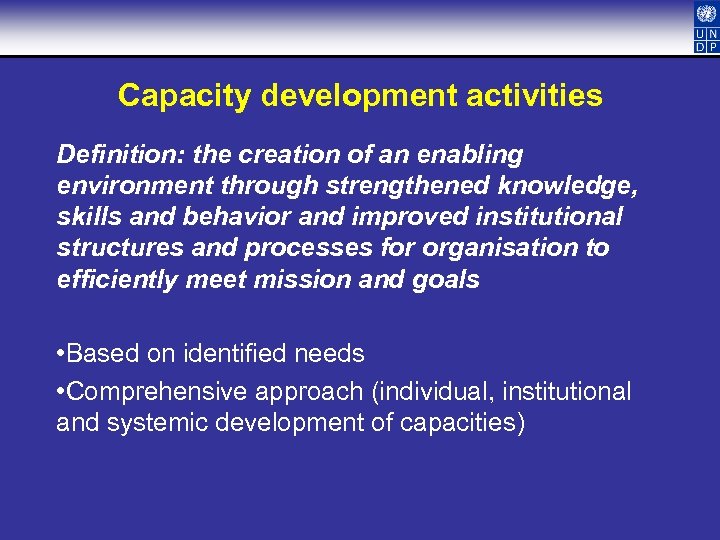 U N
D P

Capacity development activities

Definition: the creation of an enabling environment through strengthened knowledge, skills and behavior and improved institutional structures and processes for organisation to efficiently meet mission and goals

•Based on identified needs

•Comprehensive approach (individual, institutional and systemic development of capacities)